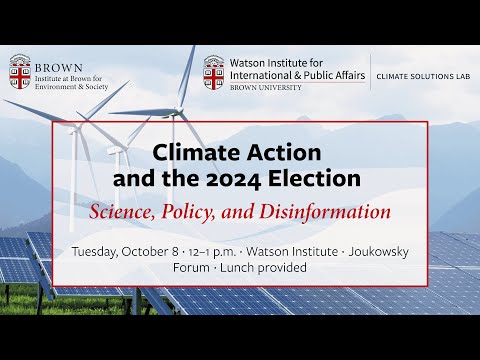 BROWN
Institute at Brown for Environment & Society

Watson Institute for International & Public Affairs
BROWN UNIVERSITY

CLIMATE SOLUTIONS LAB

Climate Action and the 2024 Election

Science, Policy, and Disinformation

Tuesday, October 8 · 12–1 p.m. · Watson Institute · Joukowsky Forum · Lunch provided